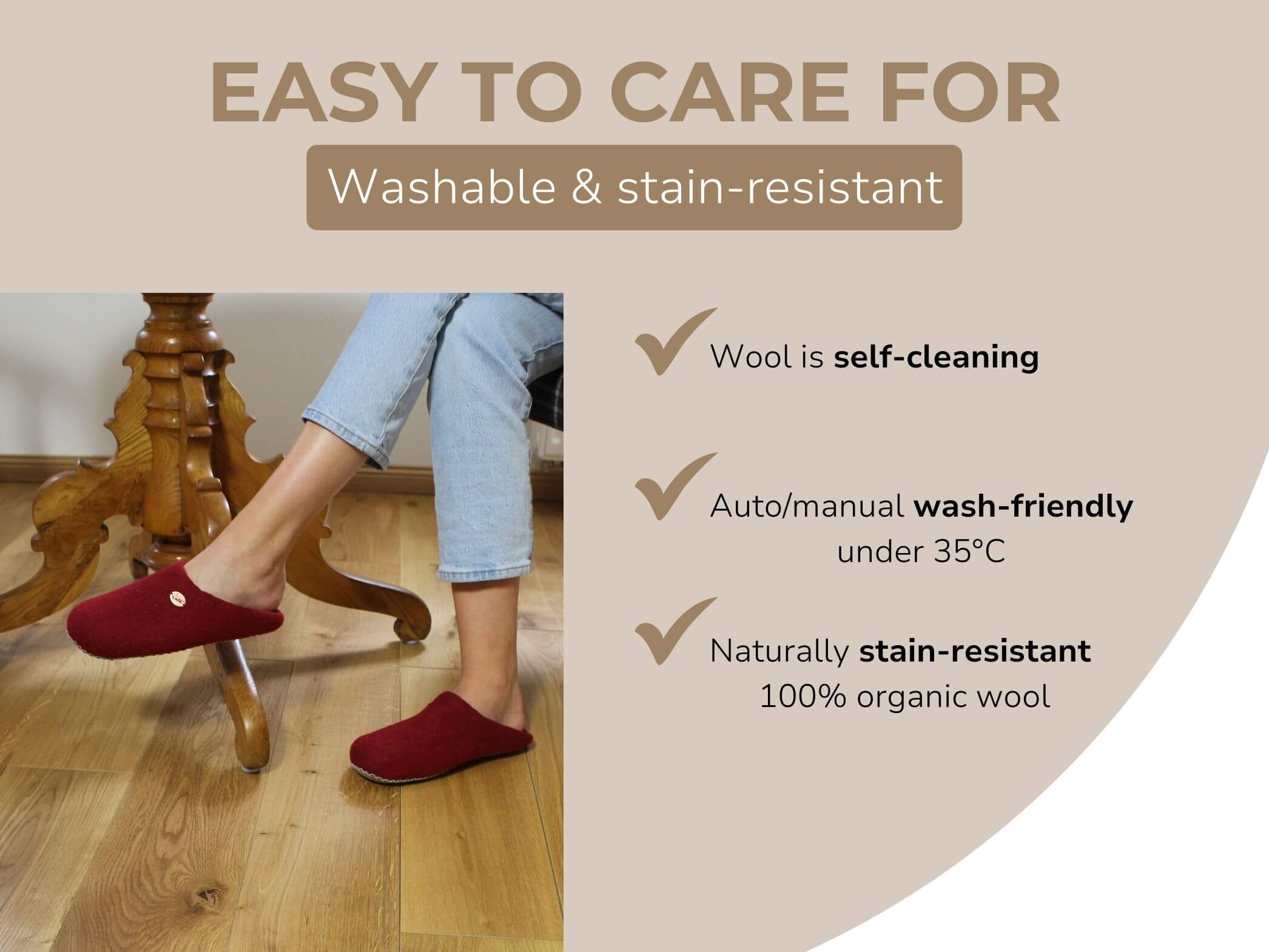 EASY TO CARE FOR

Washable & stain-resistant

Wool is self-cleaning

Auto/manual wash-friendly under 35°C

Naturally stain-resistant 100% organic wool